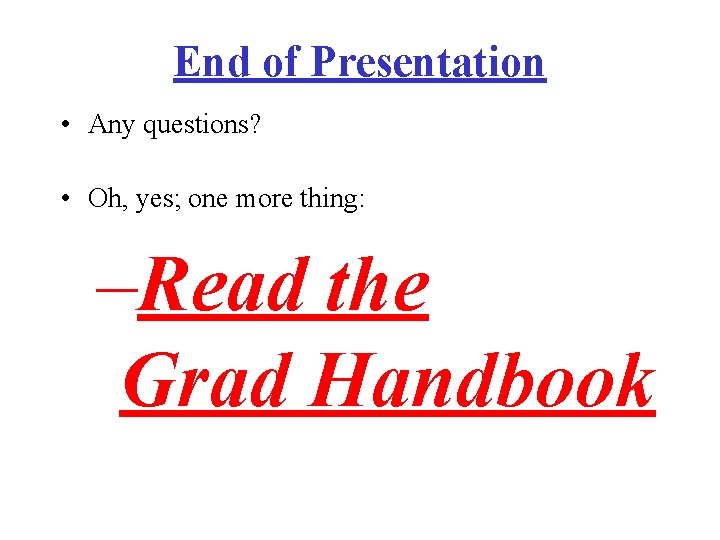 End of Presentation

• Any questions?

• Oh, yes; one more thing:

– Read the Grad Handbook